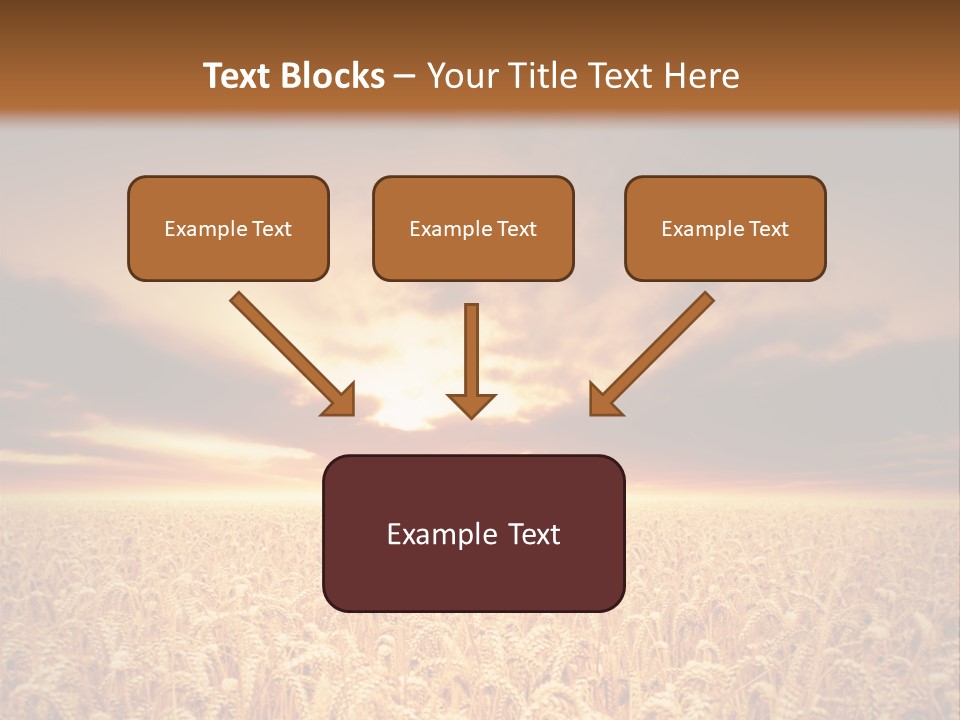 Text Blocks – Your Title Text Here

Example Text

Example Text

Example Text

Example Text